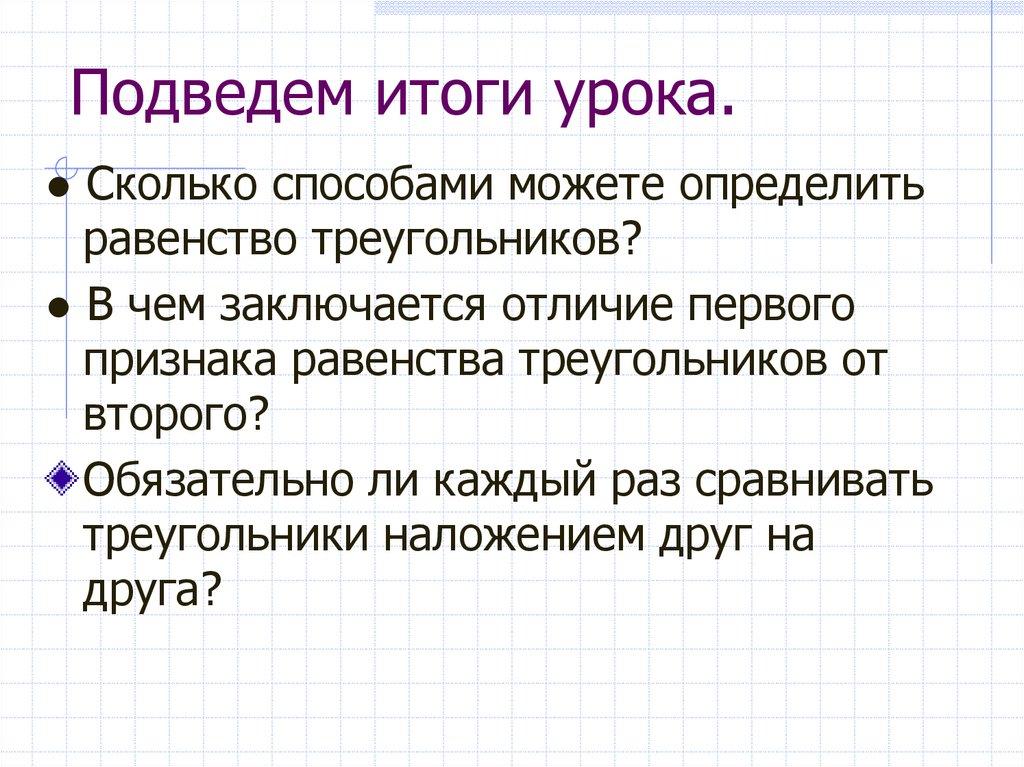 Подведем итоги урока.

● Сколько способами можете определить равенство треугольников?

● В чем заключается отличие первого признака равенства треугольников от второго?

Обязательно ли каждый раз сравнивать треугольники наложением друг на друга?